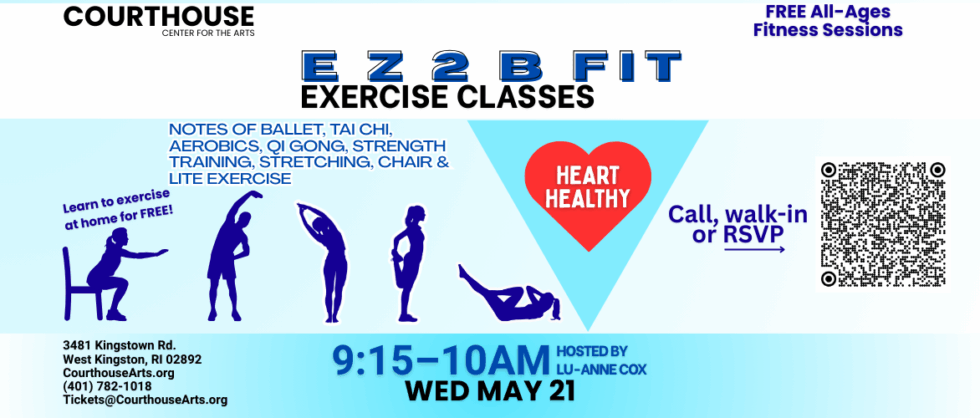 COURTHOUSE
CENTER FOR THE ARTS

FREE All-Ages Fitness Sessions

E Z 2 B FIT
EXERCISE CLASSES

NOTES OF BALLET, TAI CHI, AEROBICS, QI GONG, STRENGTH TRAINING, STRETCHING, CHAIR & LITE EXERCISE

Learn to exercise at home for FREE!

HEART HEALTHY

Call, walk-in or RSVP

3481 Kingstown Rd.
West Kingston, RI 02892
CourthouseArts.org
(401) 782-1018
Tickets@CourthouseArts.org

9:15–10AM
HOSTED BY LU-ANNE COX
WED MAY 21